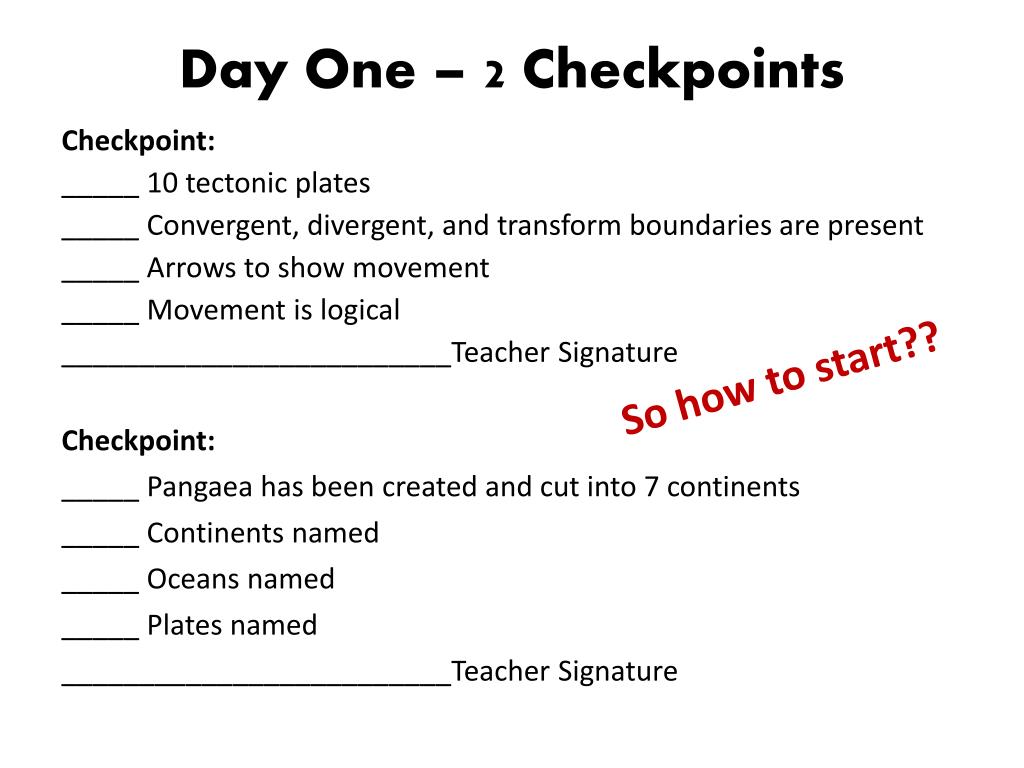 Day One – 2 Checkpoints

Checkpoint:
_____ 10 tectonic plates
_____ Convergent, divergent, and transform boundaries are present
_____ Arrows to show movement
_____ Movement is logical
__________________________Teacher Signature

So how to start??

Checkpoint:
_____ Pangaea has been created and cut into 7 continents
_____ Continents named
_____ Oceans named
_____ Plates named
__________________________Teacher Signature